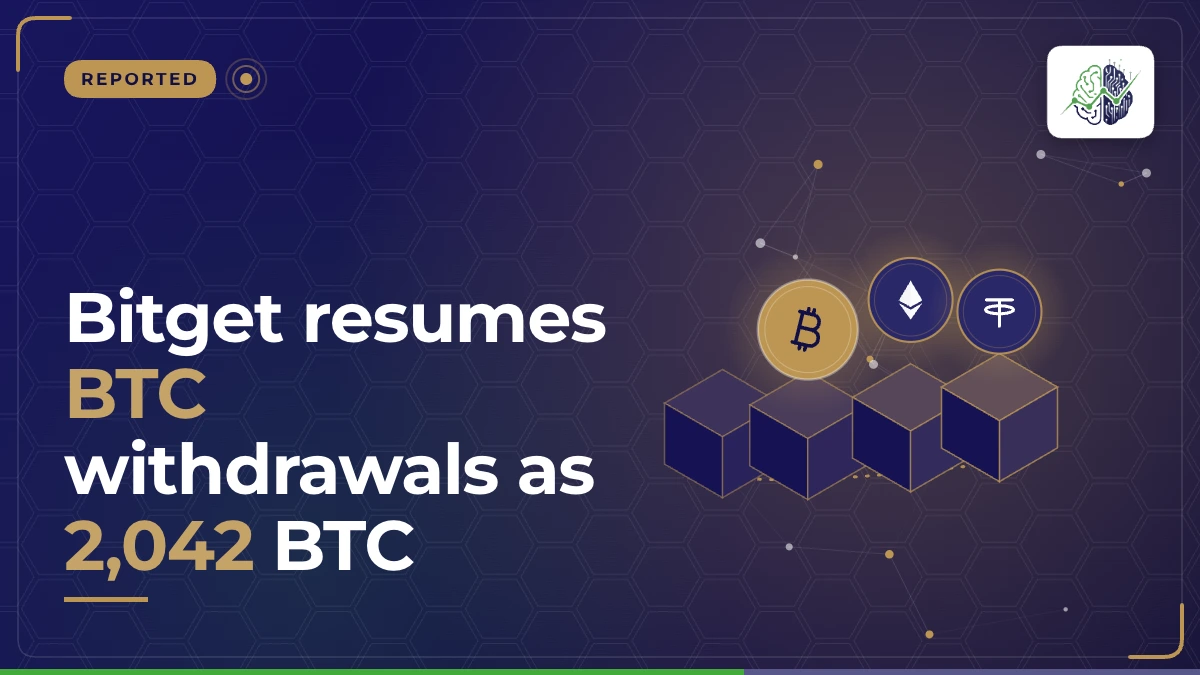 REPORTED

Bitget resumes BTC withdrawals as 2,042 BTC